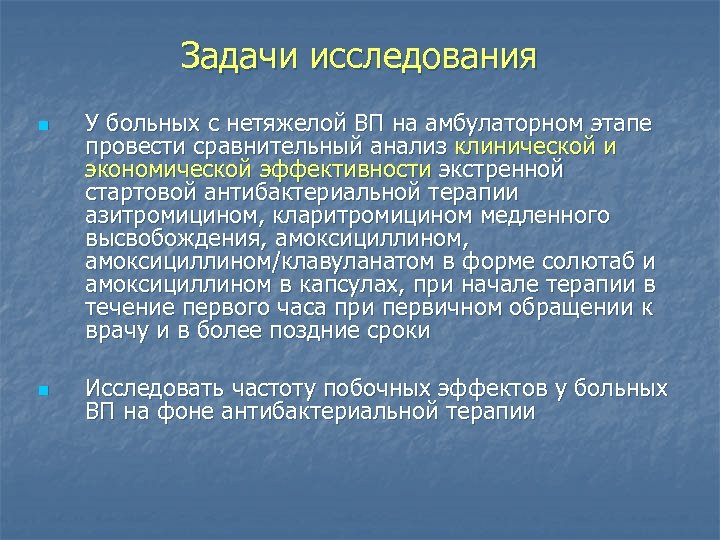 Задачи исследования

У больных с нетяжелой ВП на амбулаторном этапе провести сравнительный анализ клинической и экономической эффективности экстренной стартовой антибактериальной терапии азитромицином, кларитромицином медленного высвобождения, амоксициллином, амоксициллином/клавуланатом в форме солютаб и амоксициллином в капсулах, при начале терапии в течение первого часа при первичном обращении к врачу и в более поздние сроки

Исследовать частоту побочных эффектов у больных ВП на фоне антибактериальной терапии